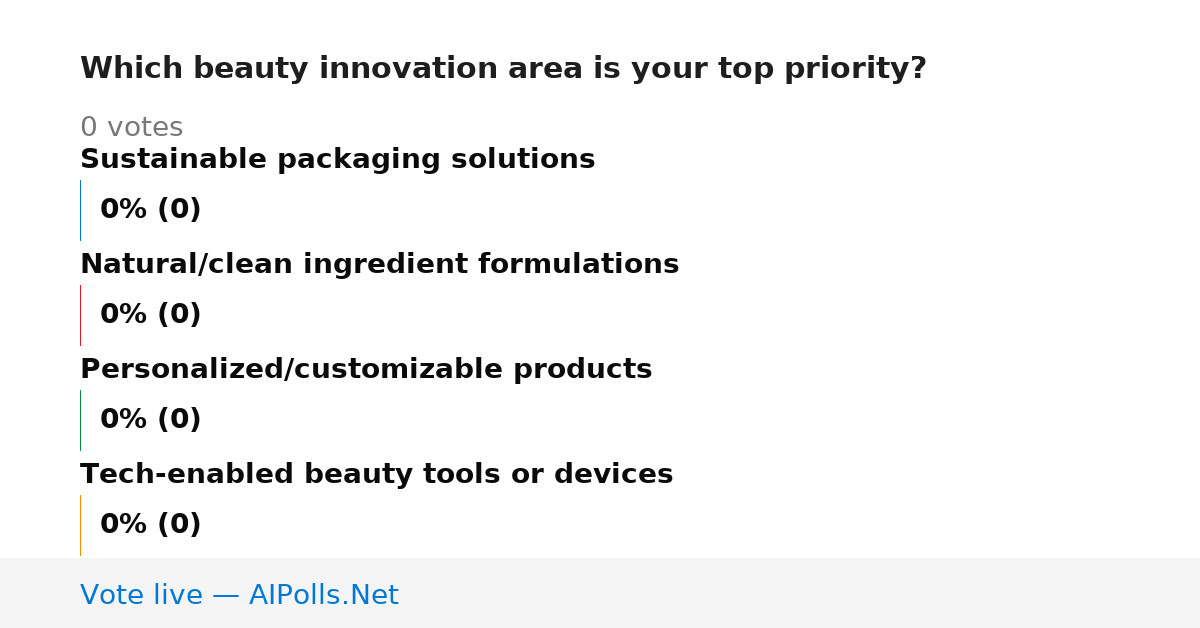 Which beauty innovation area is your top priority?

0 votes

Sustainable packaging solutions

0% (0)

Natural/clean ingredient formulations

0% (0)

Personalized/customizable products

0% (0)

Tech-enabled beauty tools or devices

0% (0)

Vote live — AIPolls.Net